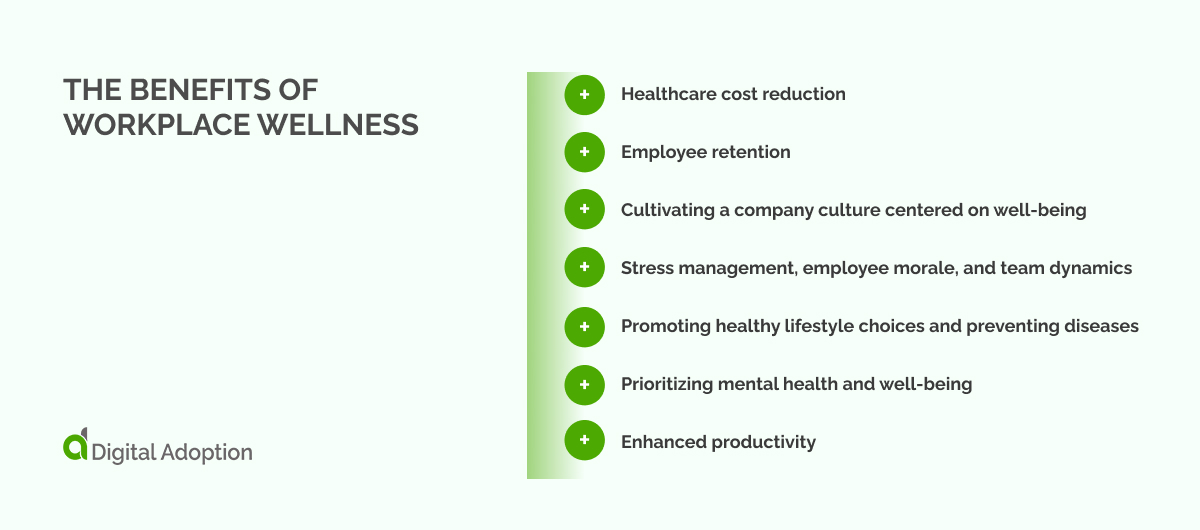 THE BENEFITS OF WORKPLACE WELLNESS

+ Healthcare cost reduction

+ Employee retention

+ Cultivating a company culture centered on well-being

+ Stress management, employee morale, and team dynamics

+ Promoting healthy lifestyle choices and preventing diseases

+ Prioritizing mental health and well-being

+ Enhanced productivity

Digital Adoption